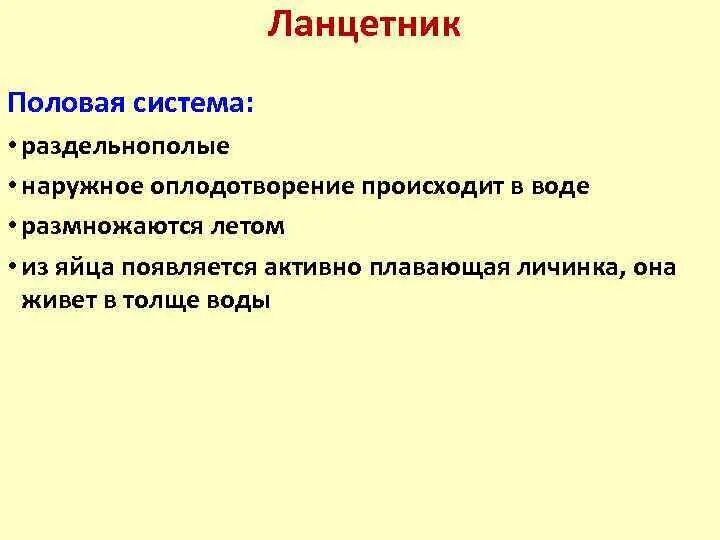 Ланцетник

Половая система:

• раздельнополые

• наружное оплодотворение происходит в воде

• размножаются летом

• из яйца появляется активно плавающая личинка, она живет в толще воды